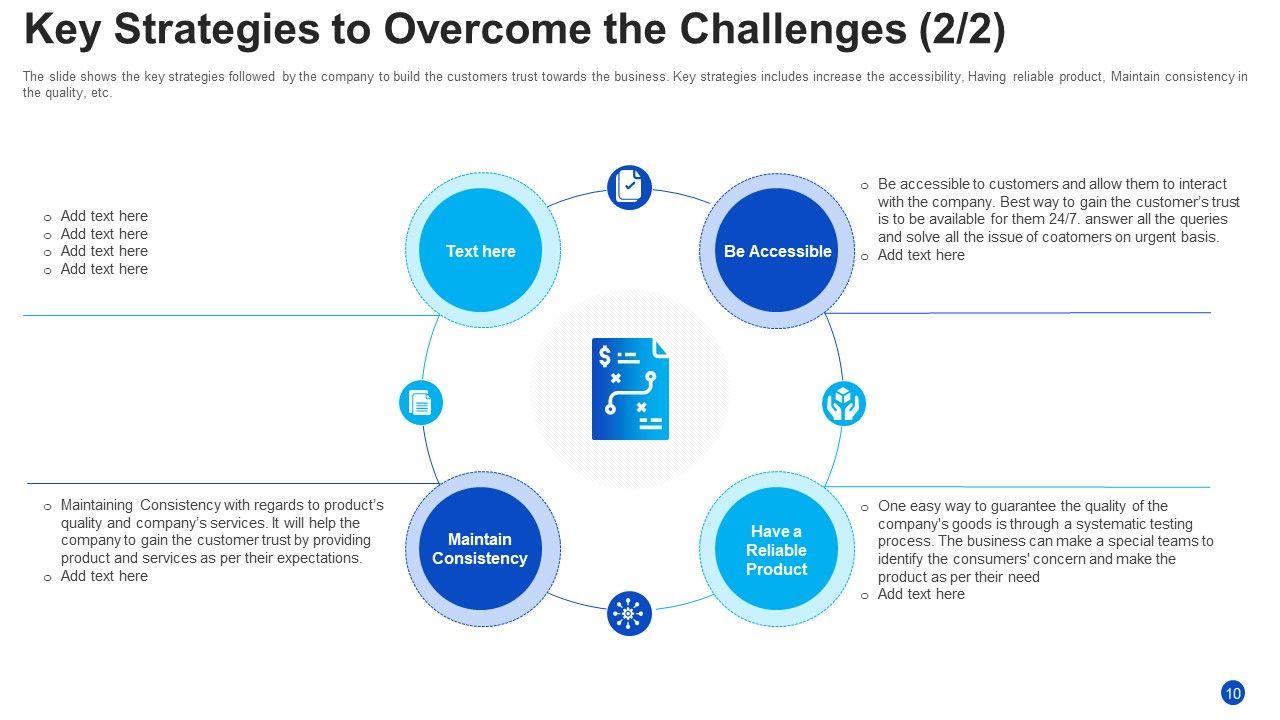 Key Strategies to Overcome the Challenges (2/2)

The slide shows the key strategies followed by the company to build the customers trust towards the business. Key strategies includes increase the accessibility, Having reliable product, Maintain consistency in the quality, etc.

o Add text here
o Add text here
o Add text here
o Add text here

Text here

Be Accessible

o Be accessible to customers and allow them to interact with the company. Best way to gain the customer's trust is to be available for them 24/7. answer all the queries and solve all the issue of coatomers on urgent basis.
o Add text here

o Maintaining Consistency with regards to product's quality and company's services. It will help the company to gain the customer trust by providing product and services as per their expectations.
o Add text here

Maintain Consistency

Have a Reliable Product

o One easy way to guarantee the quality of the company's goods is through a systematic testing process. The business can make a special teams to identify the consumers' concern and make the product as per their need
o Add text here

10